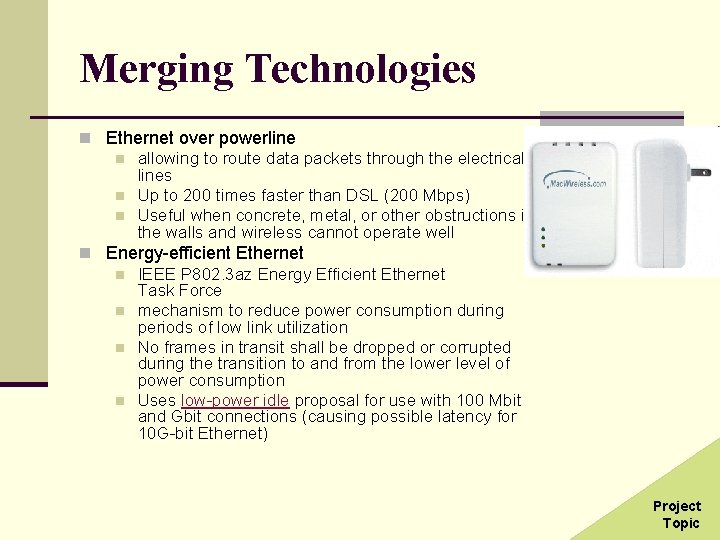 Merging Technologies

Ethernet over powerline

allowing to route data packets through the electrical lines

Up to 200 times faster than DSL (200 Mbps)

Useful when concrete, metal, or other obstructions i the walls and wireless cannot operate well

Energy-efficient Ethernet

IEEE P802.3az Energy Efficient Ethernet Task Force

mechanism to reduce power consumption during periods of low link utilization

No frames in transit shall be dropped or corrupted during the transition to and from the lower level of power consumption

Uses low-power idle proposal for use with 100 Mbit and Gbit connections (causing possible latency for 10G-bit Ethernet)

MacWireless.com

Project Topic